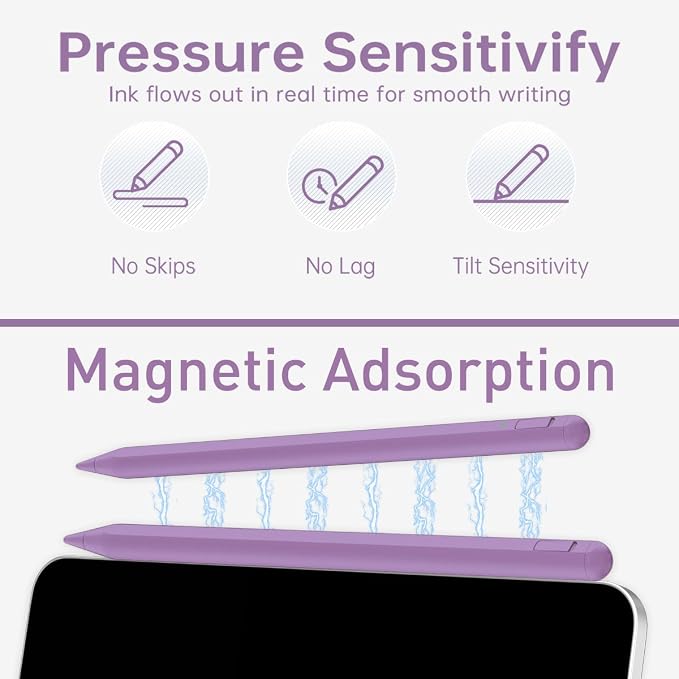 Pressure Sensitivify

Ink flows out in real time for smooth writing

No Skips

No Lag

Tilt Sensitivity

Magnetic Adsorption